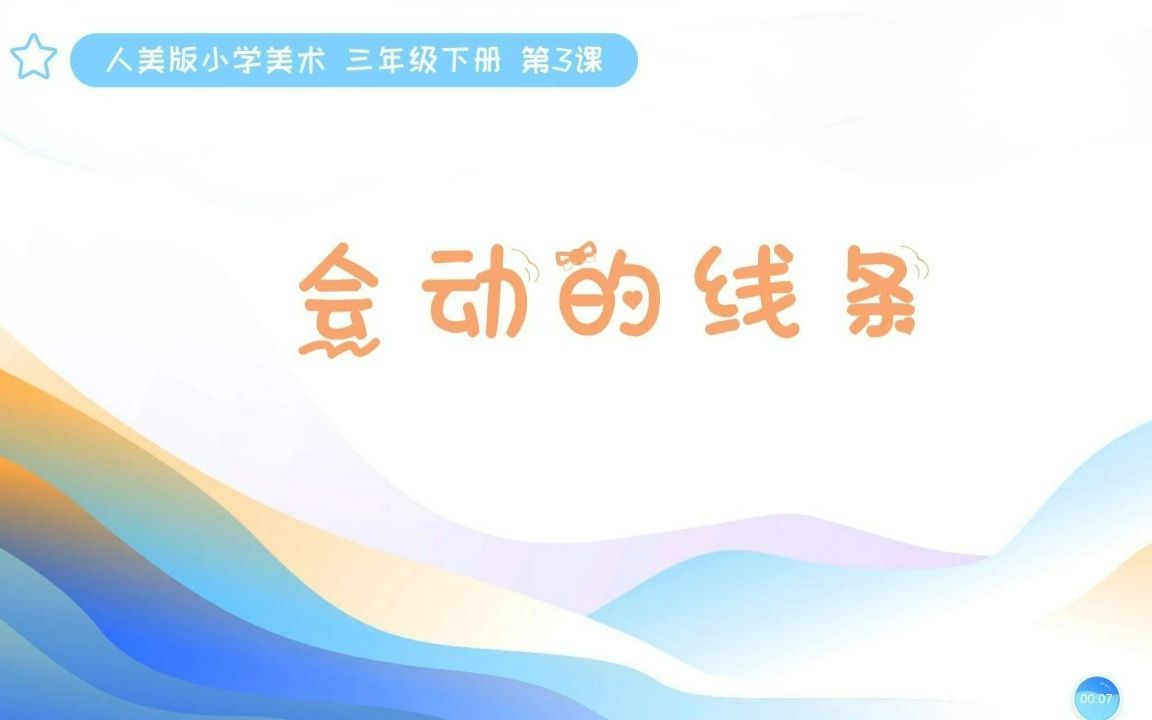 人美版小学美术 三年级下册 第3课

会动的线条

00:07